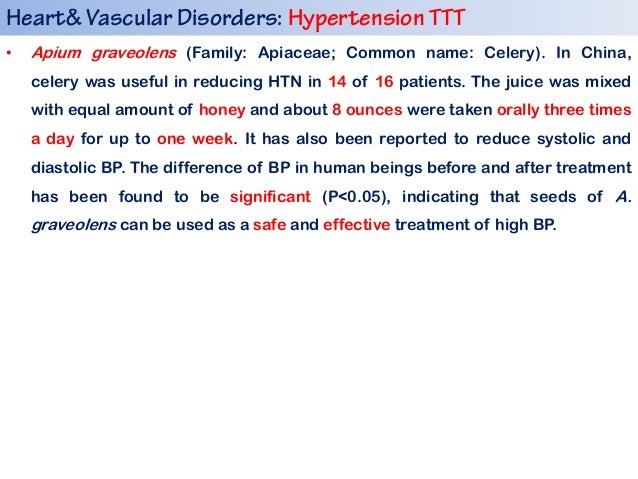 Heart& Vascular Disorders: Hypertension TTT

• Apium graveolens (Family: Apiaceae; Common name: Celery). In China, celery was useful in reducing HTN in 14 of 16 patients. The juice was mixed with equal amount of honey and about 8 ounces were taken orally three times a day for up to one week. It has also been reported to reduce systolic and diastolic BP. The difference of BP in human beings before and after treatment has been found to be significant (P<0.05), indicating that seeds of A. graveolens can be used as a safe and effective treatment of high BP.